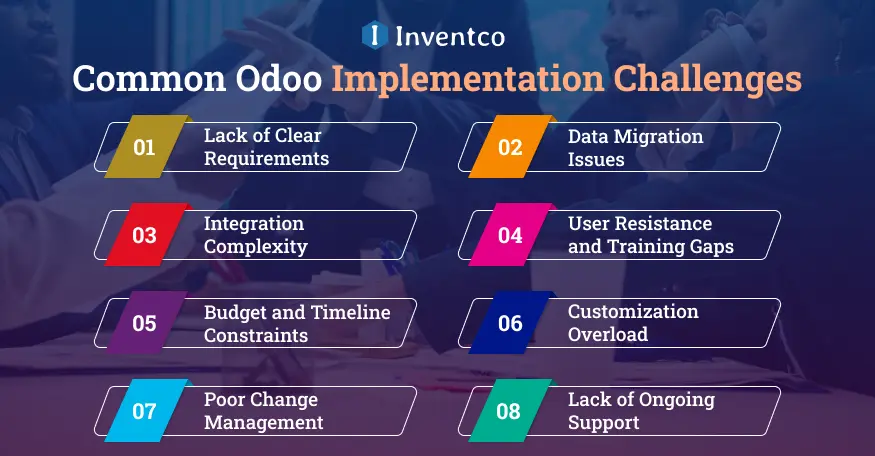 Inventco

Common Odoo Implementation Challenges

01 Lack of Clear Requirements

02 Data Migration Issues

03 Integration Complexity

04 User Resistance and Training Gaps

05 Budget and Timeline Constraints

06 Customization Overload

07 Poor Change Management

08 Lack of Ongoing Support